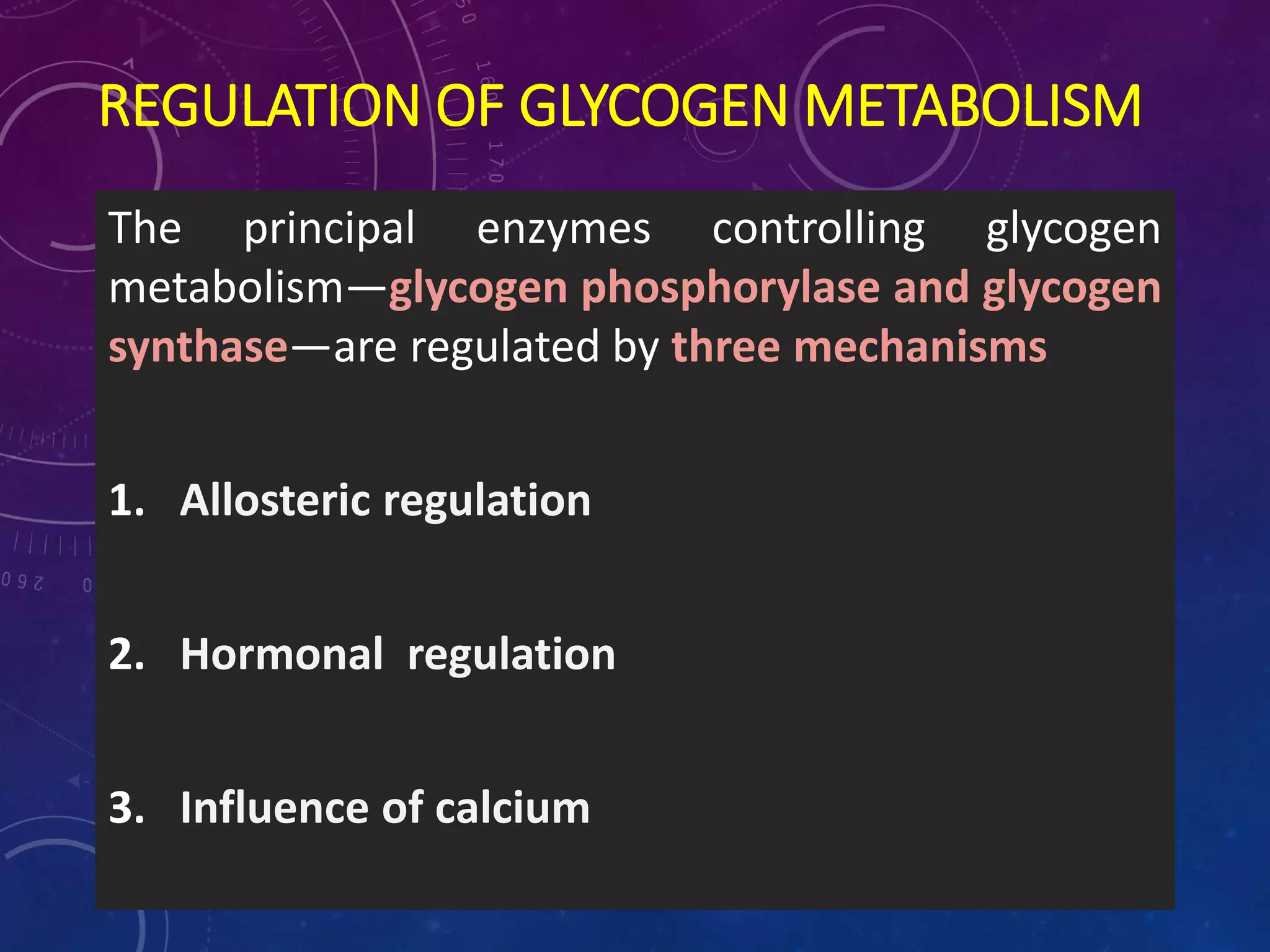 REGULATION OF GLYCOGEN METABOLISM

The principal enzymes controlling glycogen metabolism—glycogen phosphorylase and glycogen synthase—are regulated by three mechanisms

1. Allosteric regulation

2. Hormonal regulation

3. Influence of calcium